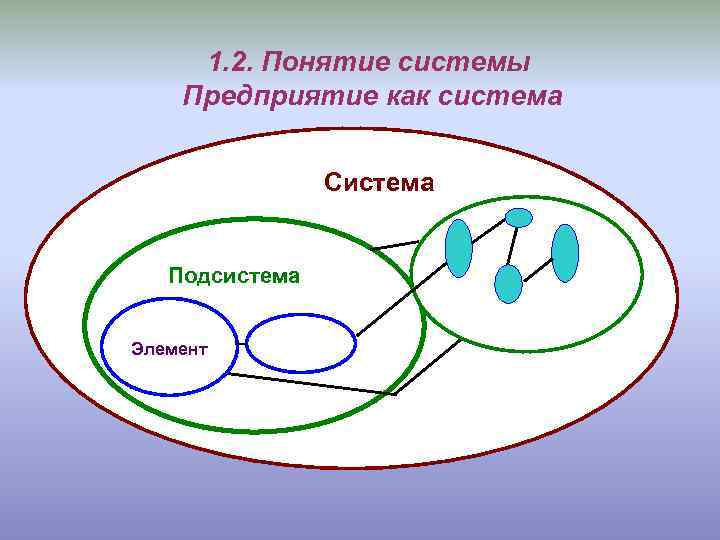 1.2. Понятие системы
Предприятие как система

Система

Подсистема

Элемент